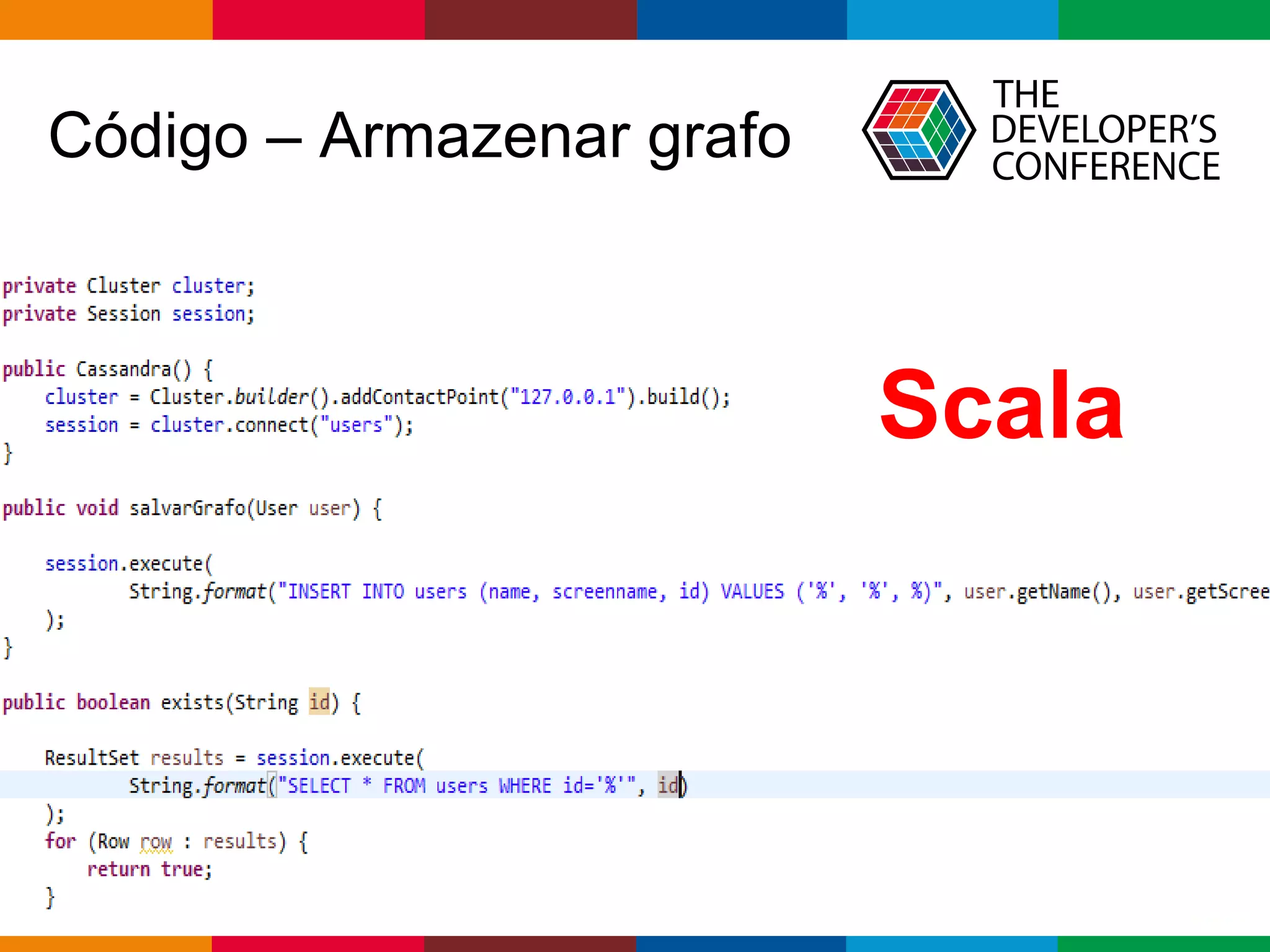 Código – Armazenar grafo

THE DEVELOPER'S CONFERENCE

Scala

private Cluster cluster;
private Session session;

public Cassandra() {
    cluster = Cluster.builder().addContactPoint("127.0.0.1").build();
    session = cluster.connect("users");
}

public void salvarGrafo(User user) {

    session.execute(
            String.format("INSERT INTO users (name, screenname, id) VALUES ('%', '%', %)", user.getName(), user.getScree
    );
}

public boolean exists(String id) {

    ResultSet results = session.execute(
            String.format("SELECT * FROM users WHERE id='%'", id)
    );
    for (Row row : results) {
        return true;
    }